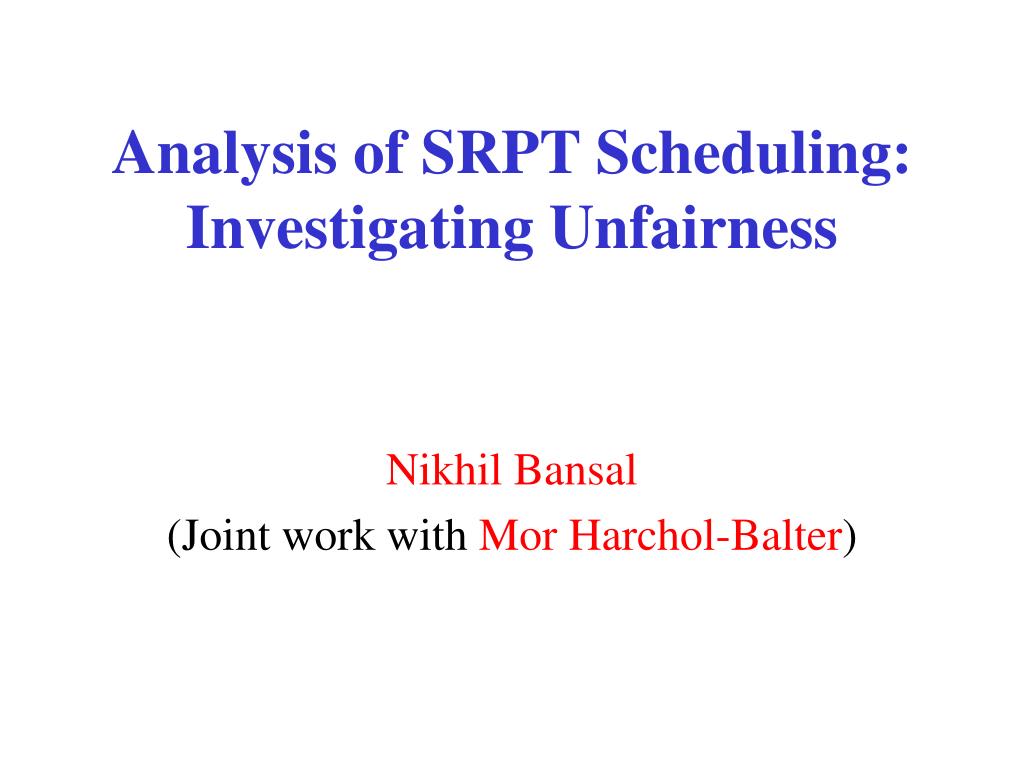 Analysis of SRPT Scheduling: Investigating Unfairness

Nikhil Bansal
(Joint work with Mor Harchol-Balter)